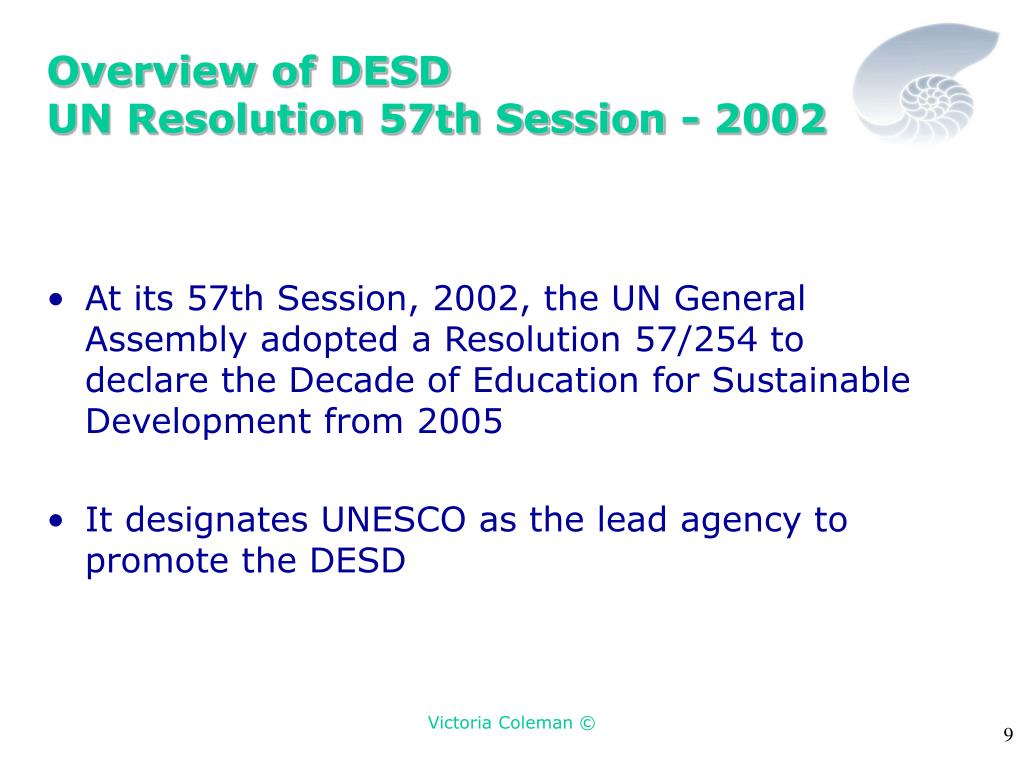 Overview of DESD
UN Resolution 57th Session - 2002

• At its 57th Session, 2002, the UN General Assembly adopted a Resolution 57/254 to declare the Decade of Education for Sustainable Development from 2005

• It designates UNESCO as the lead agency to promote the DESD

Victoria Coleman ©

9